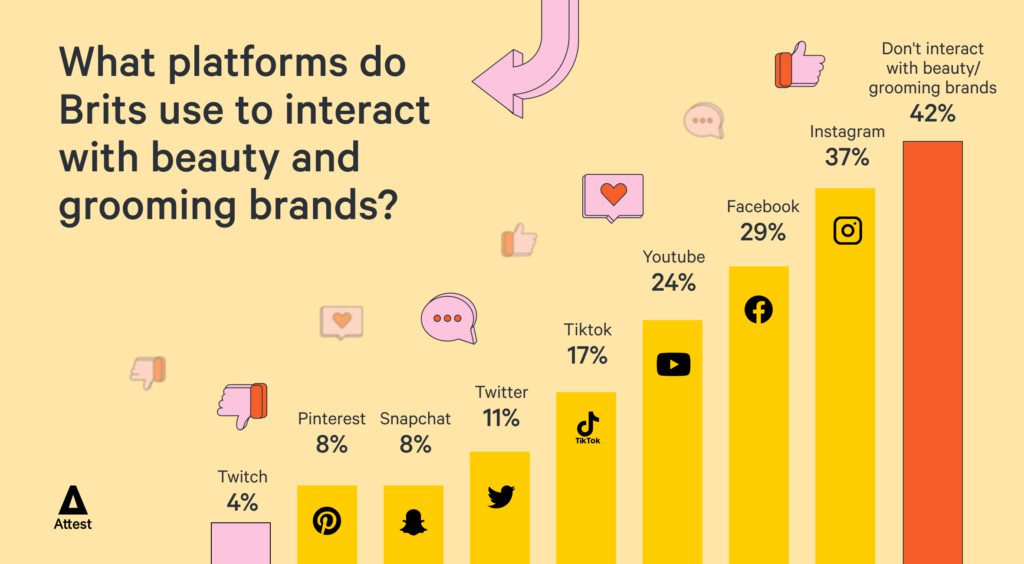 What platforms do Brits use to interact with beauty and grooming brands?

Twitch
4%

Pinterest
8%

Snapchat
8%

Twitter
11%

Tiktok
17%

TikTok

Youtube
24%

Facebook
29%

Instagram
37%

Don't interact with beauty/ grooming brands
42%

Attest